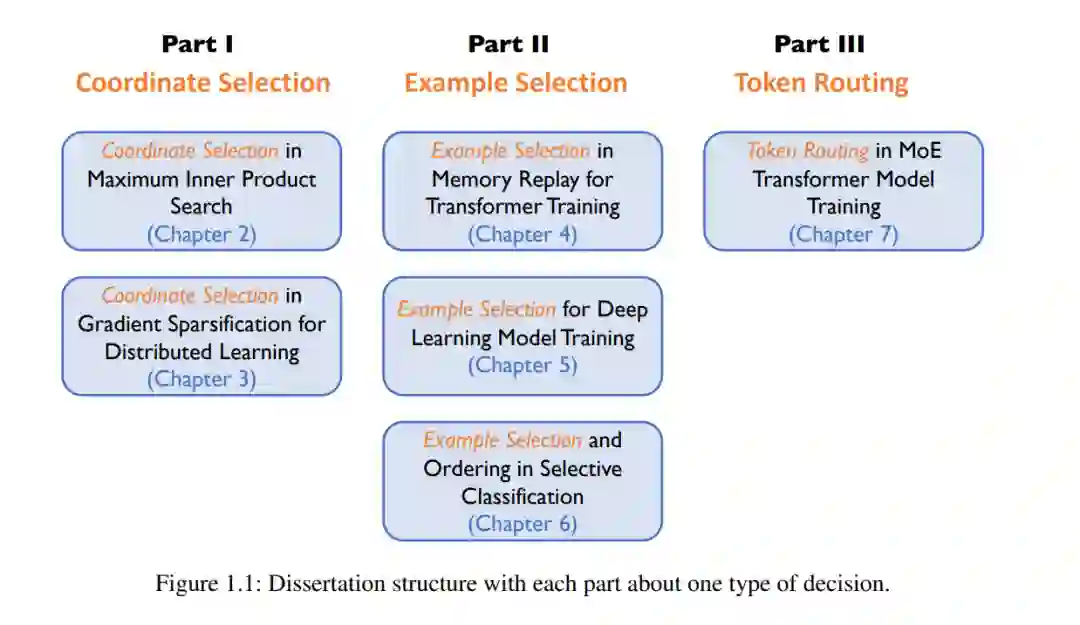 Part I
Coordinate Selection

Coordinate Selection in Maximum Inner Product Search
(Chapter 2)

Coordinate Selection in Gradient Sparsification for Distributed Learning
(Chapter 3)

Part II
Example Selection

Example Selection in Memory Replay for Transformer Training
(Chapter 4)

Example Selection for Deep Learning Model Training
(Chapter 5)

Example Selection and Ordering in Selective Classification
(Chapter 6)

Part III
Token Routing

Token Routing in MoE Transformer Model Training
(Chapter 7)

Figure 1.1: Dissertation structure with each part about one type of decision.